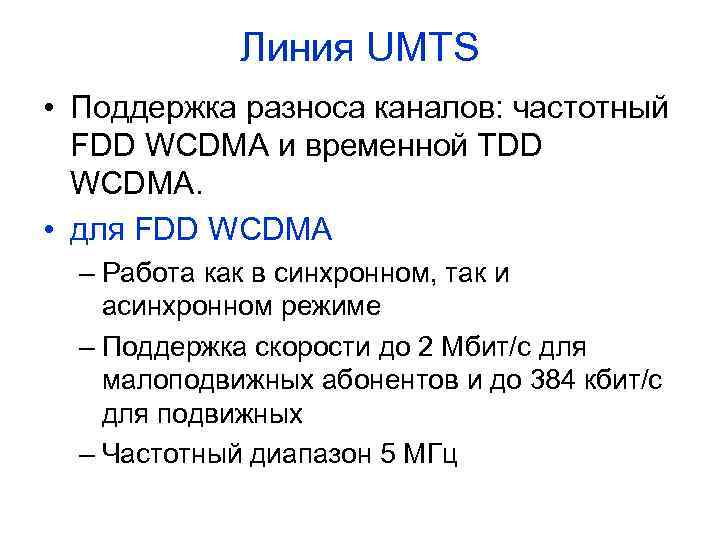 Линия UMTS

• Поддержка разноса каналов: частотный FDD WCDMA и временной TDD WCDMA.

• для FDD WCDMA

– Работа как в синхронном, так и асинхронном режиме

– Поддержка скорости до 2 Мбит/с для малоподвижных абонентов и до 384 кбит/с для подвижных

– Частотный диапазон 5 МГц